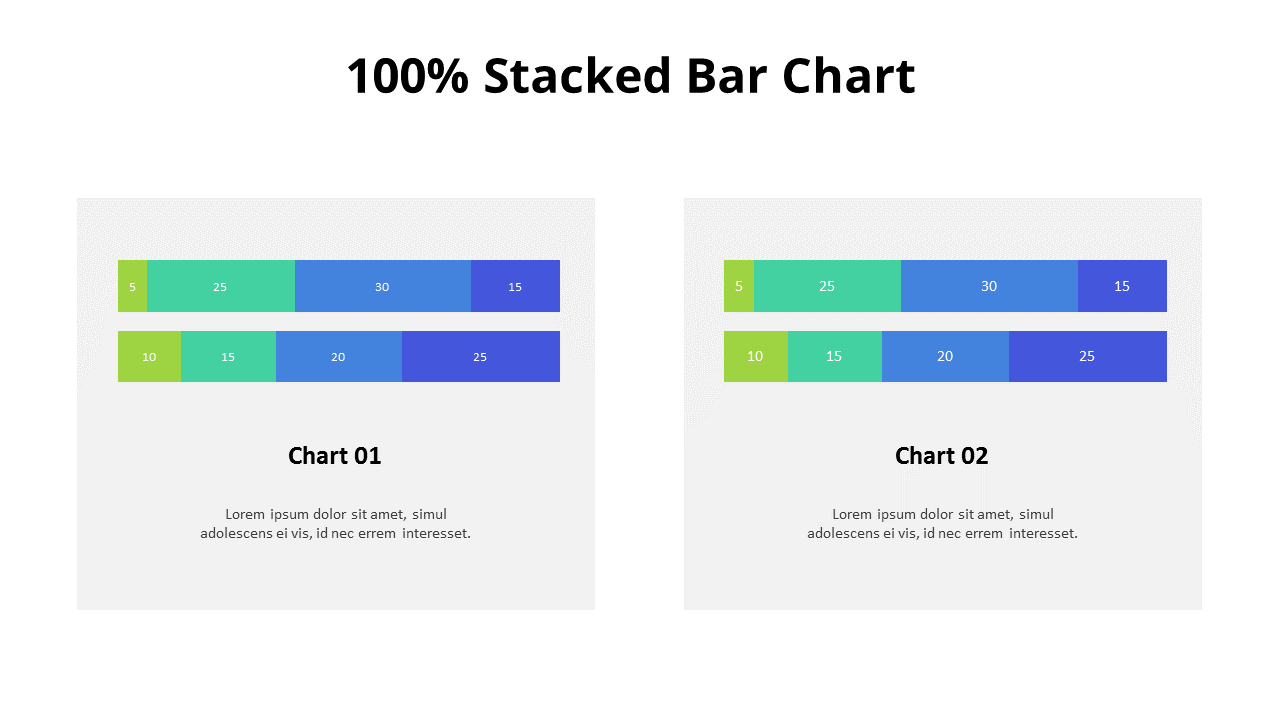 100% Stacked Bar Chart

5 25 30 15

10 15 20 25

Chart 01

Lorem ipsum dolor sit amet, simul adolescens ei vis, id nec errem interesset.

5 25 30 15

10 15 20 25

Chart 02

Lorem ipsum dolor sit amet, simul adolescens ei vis, id nec errem interesset.